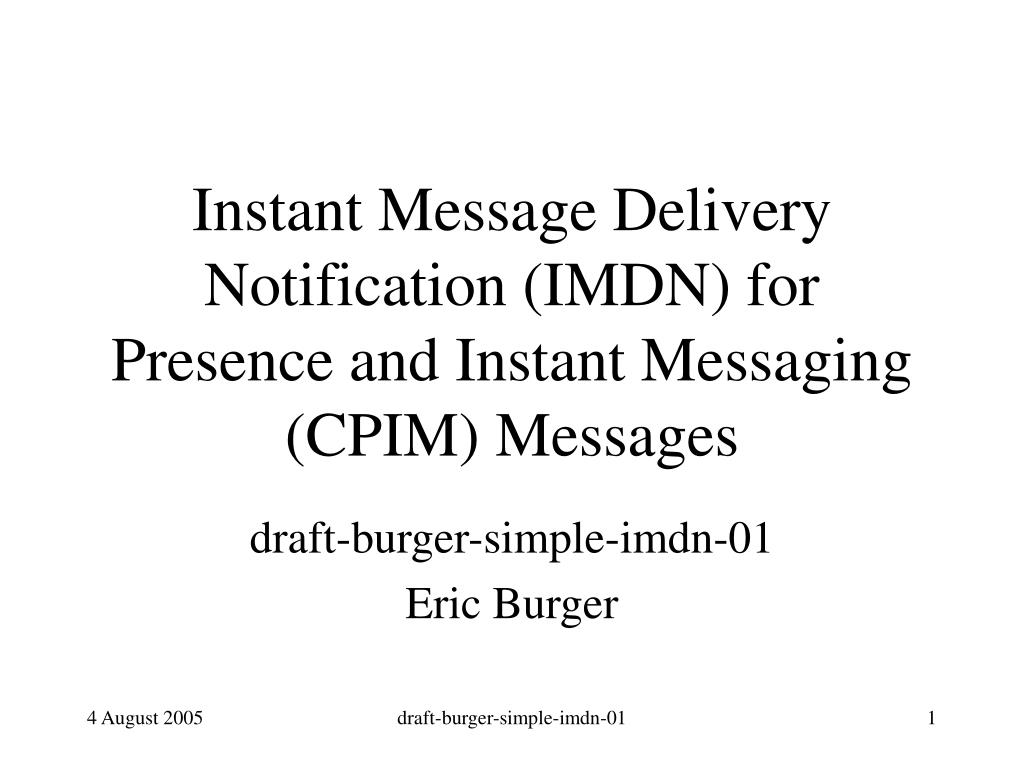 Instant Message Delivery Notification (IMDN) for Presence and Instant Messaging (CPIM) Messages

draft-burger-simple-imdn-01

Eric Burger

4 August 2005

draft-burger-simple-imdn-01

1